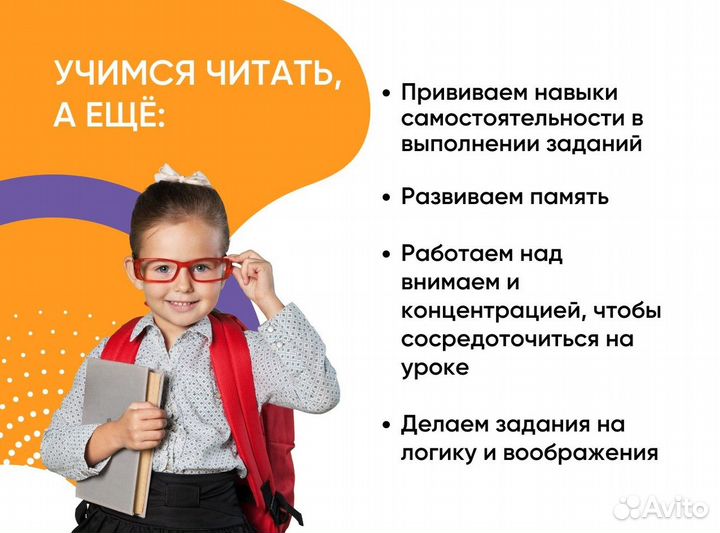 УЧИМСЯ ЧИТАТЬ, А ЕЩЁ:

• Прививаем навыки самостоятельности в выполнении заданий

• Развиваем память

• Работаем над внимаем и концентрацией, чтобы сосредоточиться на уроке

• Делаем задания на логику и воображения

Avito